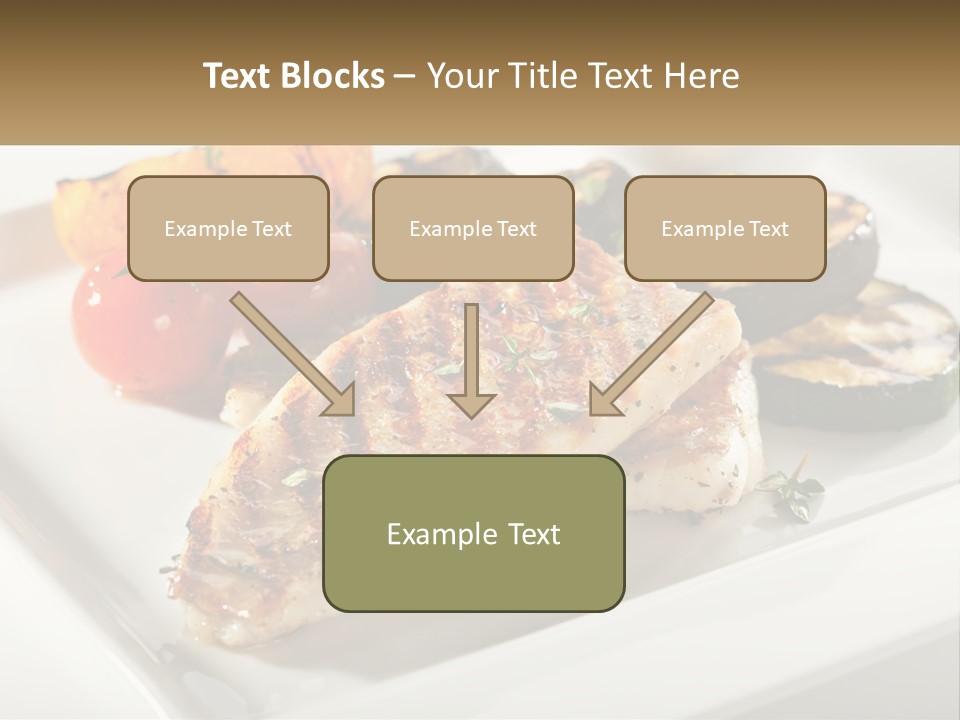 Text Blocks – Your Title Text Here

Example Text

Example Text

Example Text

Example Text